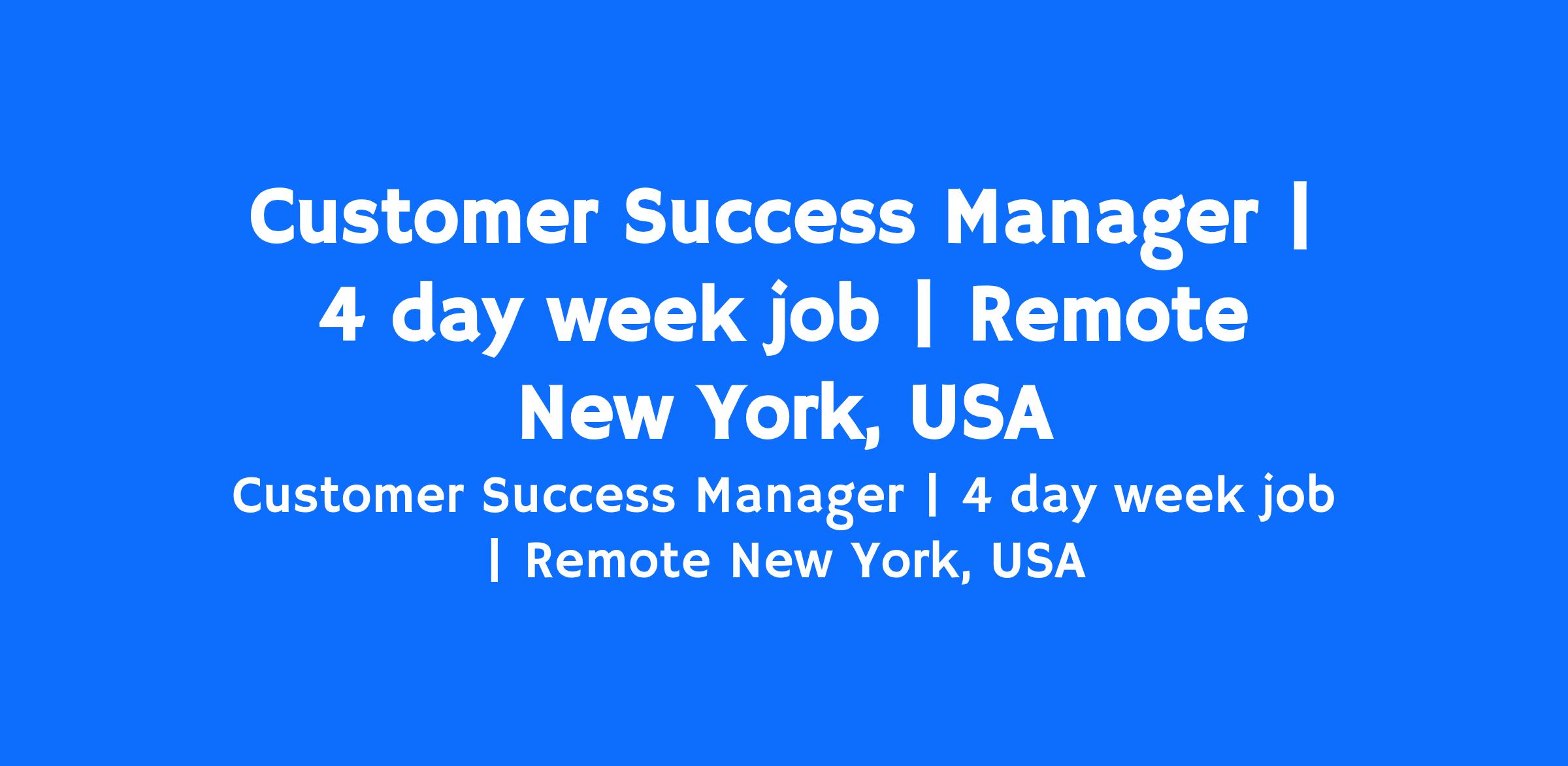 Customer Success Manager | 4 day week job | Remote New York, USA

Customer Success Manager | 4 day week job | Remote New York, USA